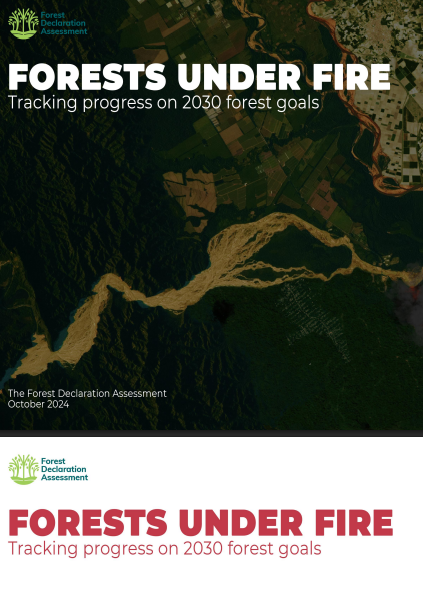 Forest Declaration Assessment

FORESTS UNDER FIRE
Tracking progress on 2030 forest goals

The Forest Declaration Assessment
October 2024

Forest Declaration Assessment

FORESTS UNDER FIRE
Tracking progress on 2030 forest goals